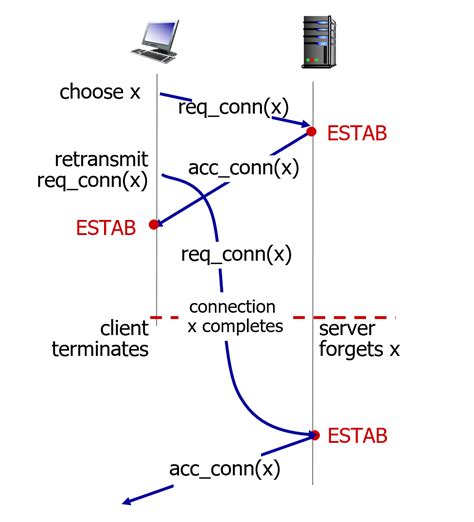 choose x

req_conn(x)

ESTAB

retransmit req_conn(x)

acc_conn(x)

ESTAB

req_conn(x)

connection x completes

client terminates

server forgets x

ESTAB

acc_conn(x)